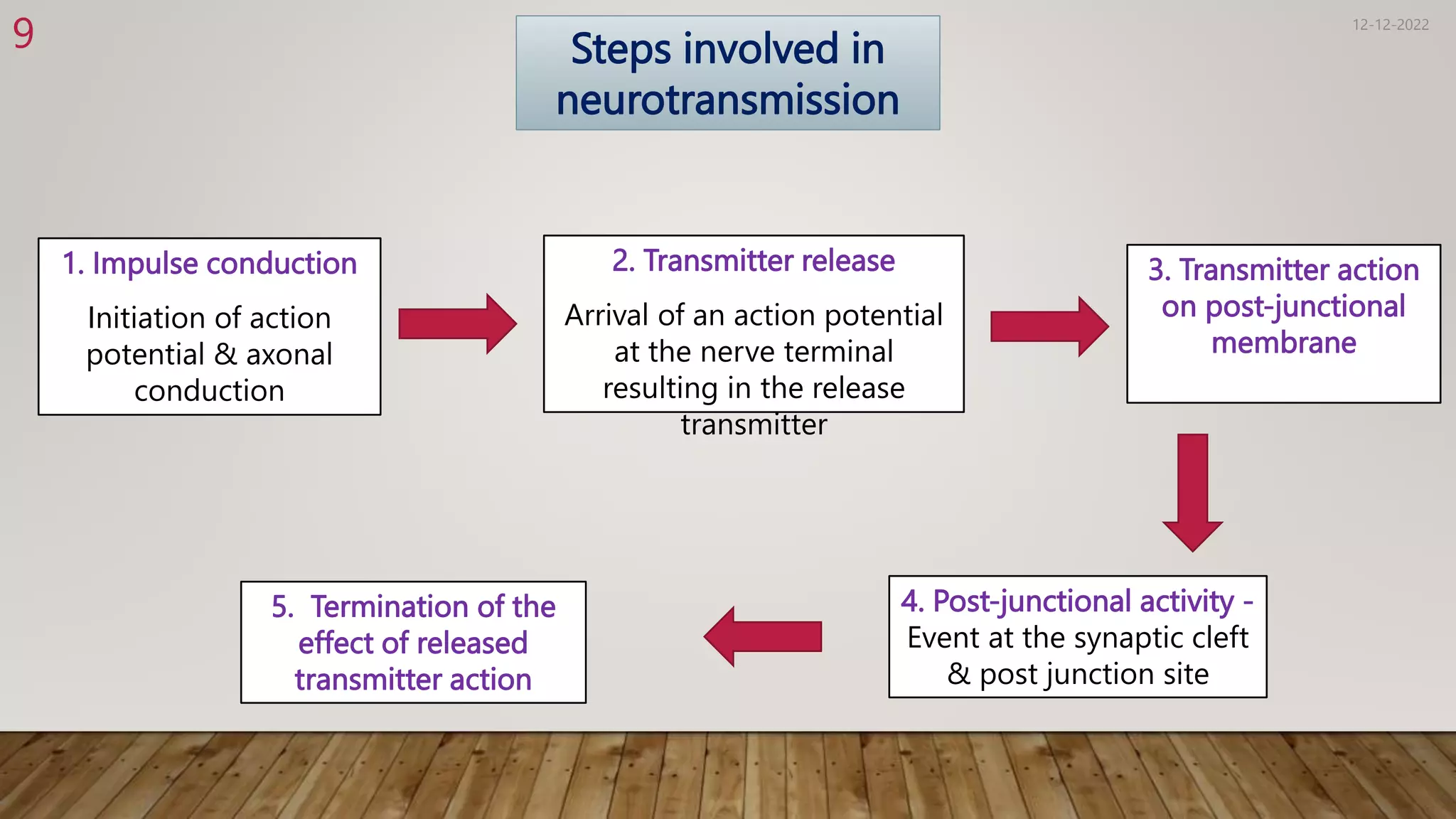 9

Steps involved in neurotransmission

12-12-2022

1. Impulse conduction

Initiation of action potential & axonal conduction

2. Transmitter release

Arrival of an action potential at the nerve terminal resulting in the release transmitter

3. Transmitter action on post-junctional membrane

4. Post-junctional activity - Event at the synaptic cleft & post junction site

5. Termination of the effect of released transmitter action